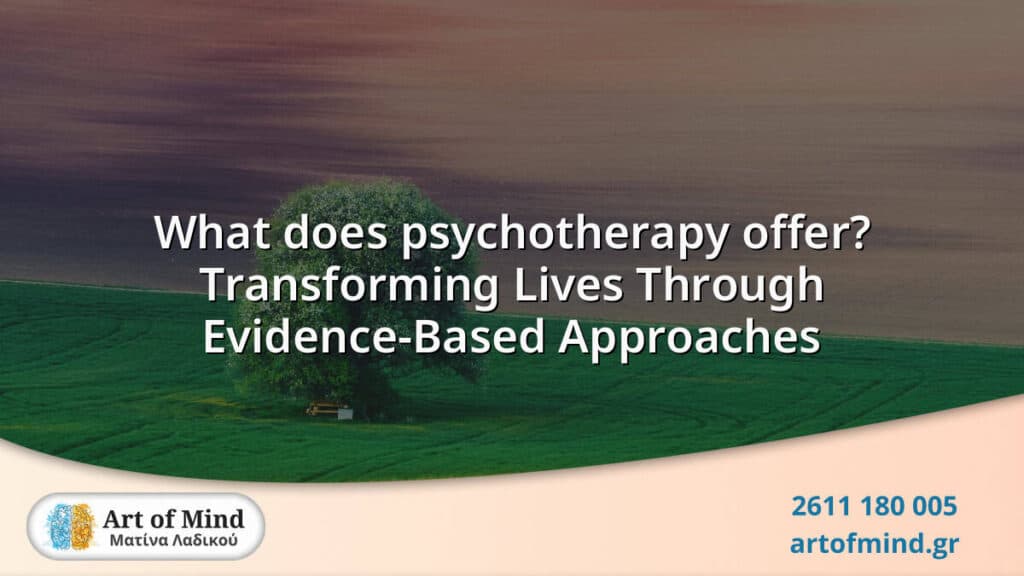 What does psychotherapy offer? Transforming Lives Through Evidence-Based Approaches

Art of Mind
Ματίνα Λαδικού

2611 180 005
artofmind.gr